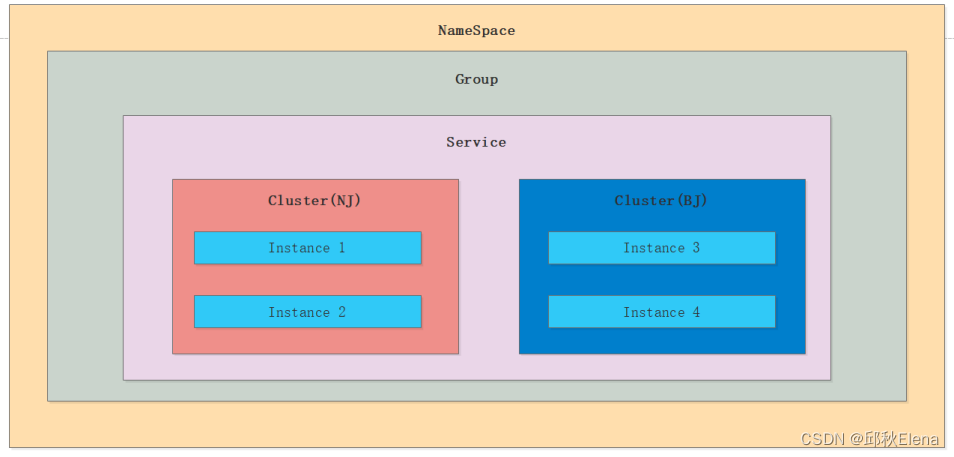 NameSpace

Group

Service

Cluster(NJ)

Instance 1

Instance 2

Cluster(BJ)

Instance 3

Instance 4

CSDN @邱秋Elena